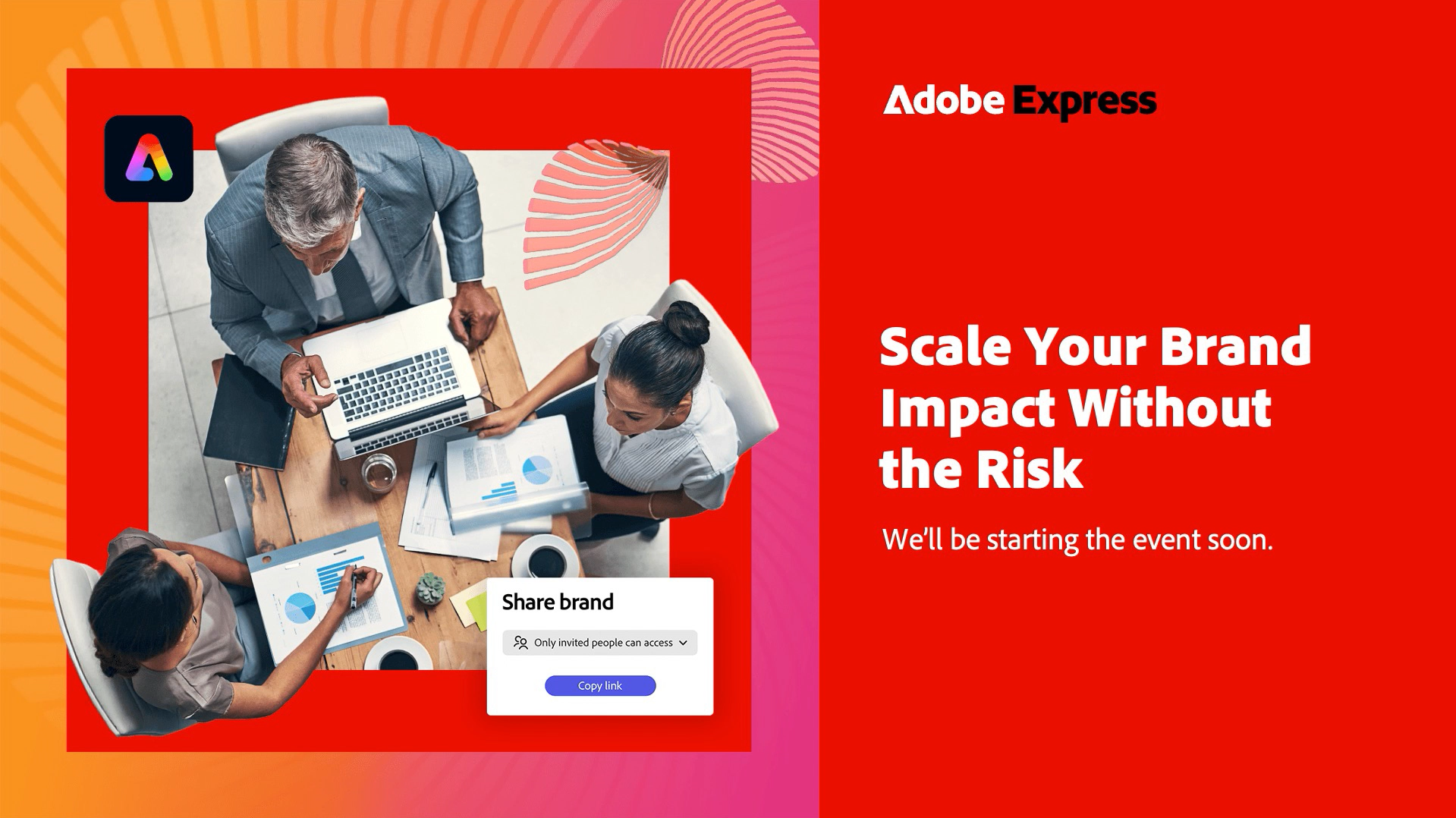 Share brand

Only invited people can access

Copy link

Adobe Express

Scale Your Brand Impact Without the Risk

We'll be starting the event soon.